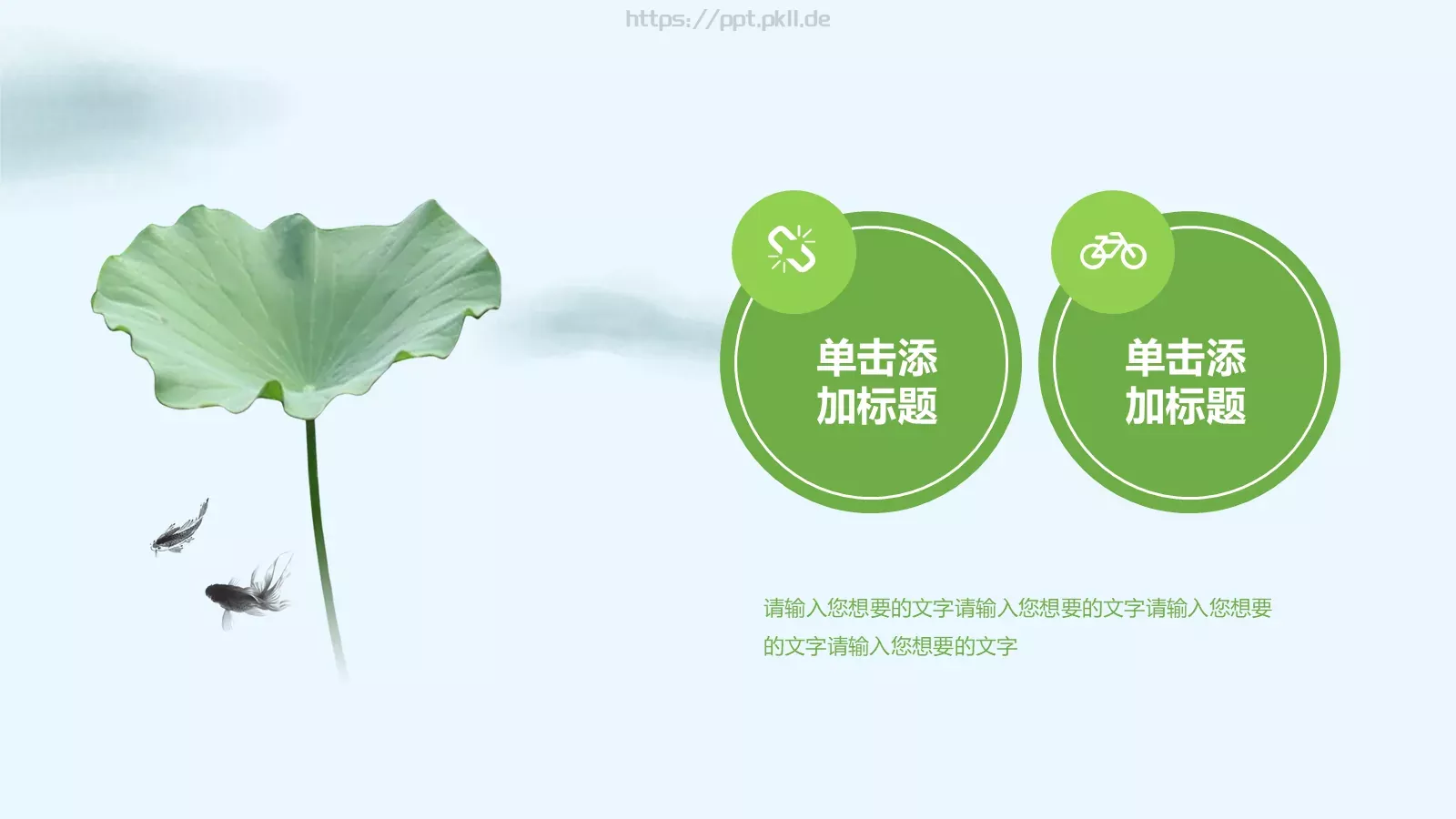 https://ppt.pkll.de

单击添加标题

单击添加标题

请输入您想要的文字请输入您想要的文字请输入您想要的文字请输入您想要的文字